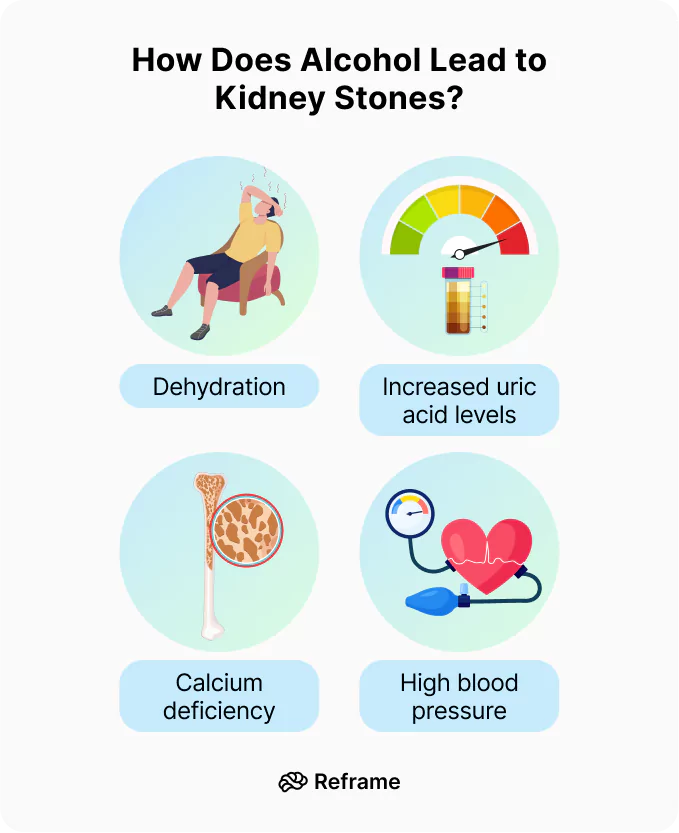 How Does Alcohol Lead to Kidney Stones?

Dehydration

Increased uric acid levels

Calcium deficiency

High blood pressure

Reframe